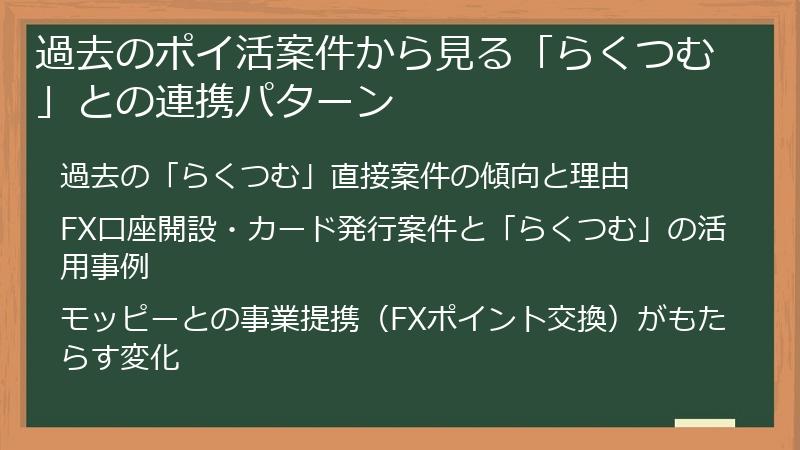 過去のポイ活案件から見る「らくつむ」との連携パターン

過去の「らくつむ」直接案件の傾向と理由

FX口座開設・カード発行案件と「らくつむ」の活用事例

モッピーとの事業提携（FXポイント交換）がもたらす変化